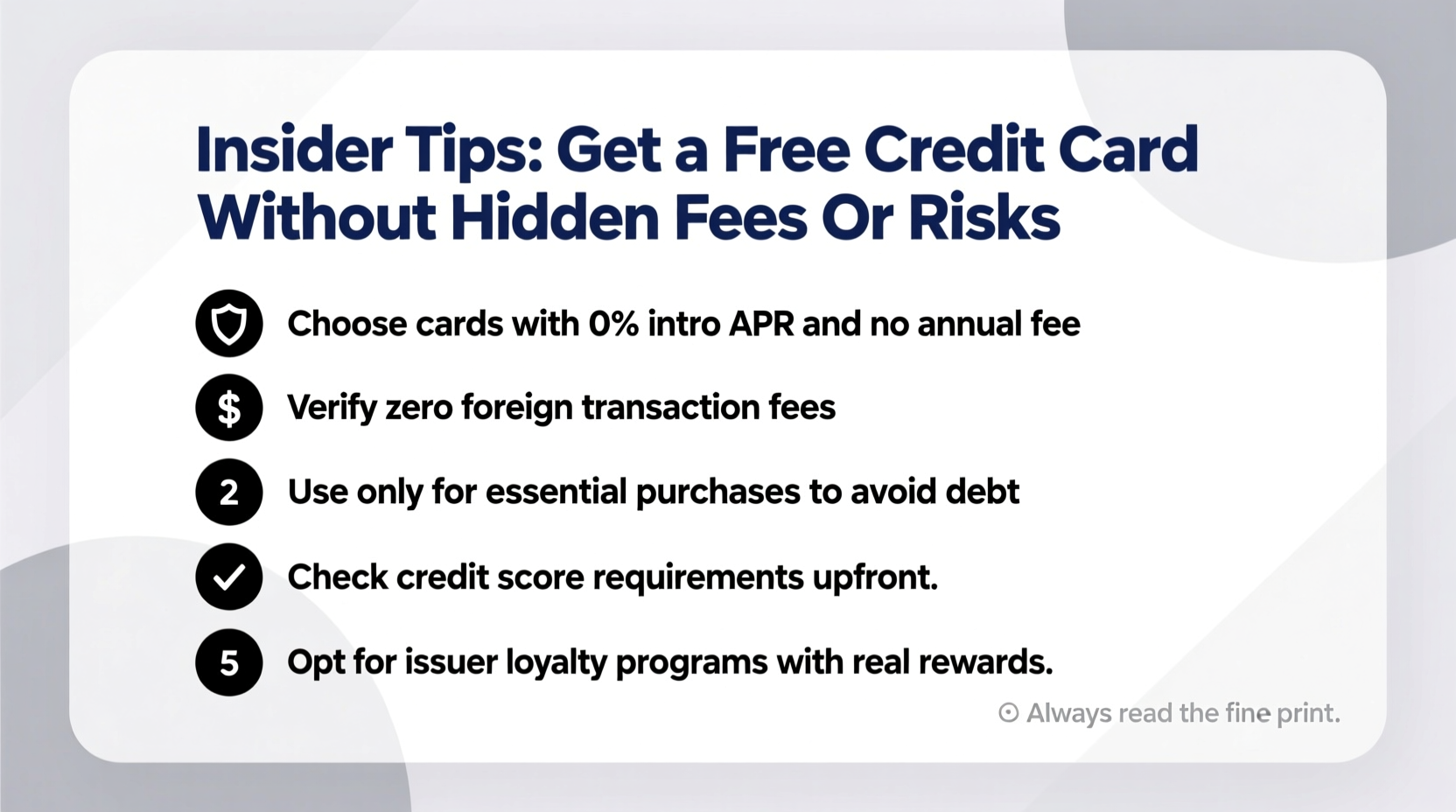 Insider Tips: Get a Free Credit Card Without Hidden Fees Or Risks

Choose cards with 0% intro APR and no annual fee

$ Verify zero foreign transaction fees

2 Use only for essential purchases to avoid debt

Check credit score requirements upfront.

5 Opt for issuer loyalty programs with real rewards.

Always read the fine print.